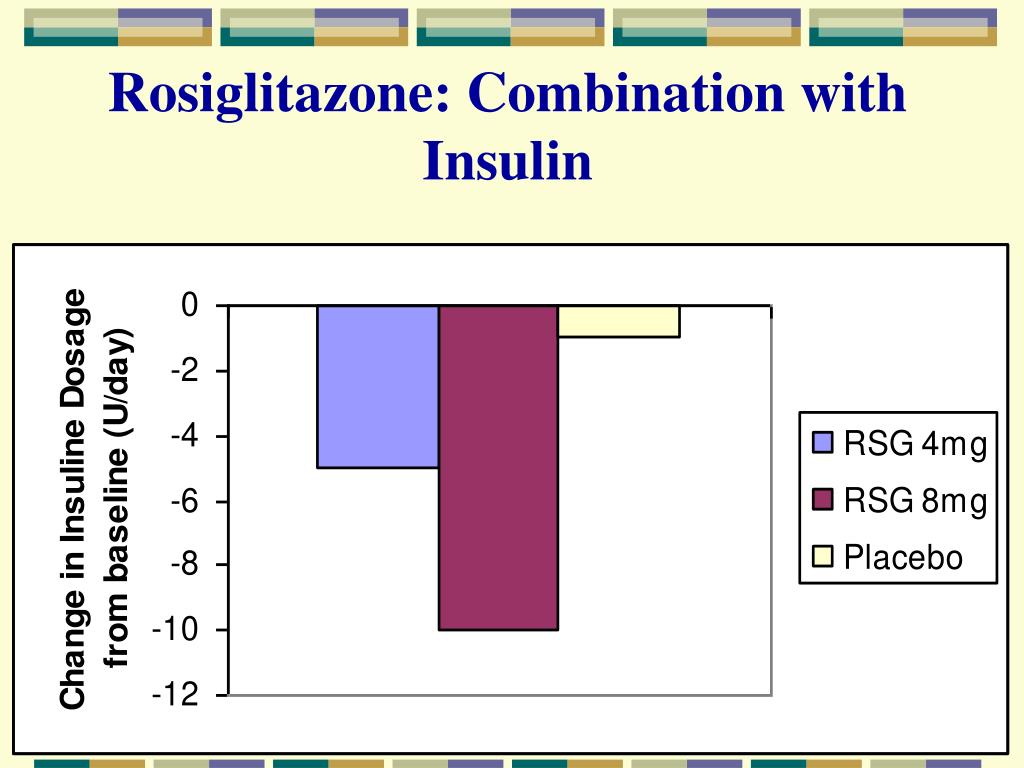 Rosiglitazone: Combination with Insulin

Change in Insuline Dosage from baseline (U/day)

0
-2
-4
-6
-8
-10
-12

RSG 4mg
RSG 8mg
Placebo